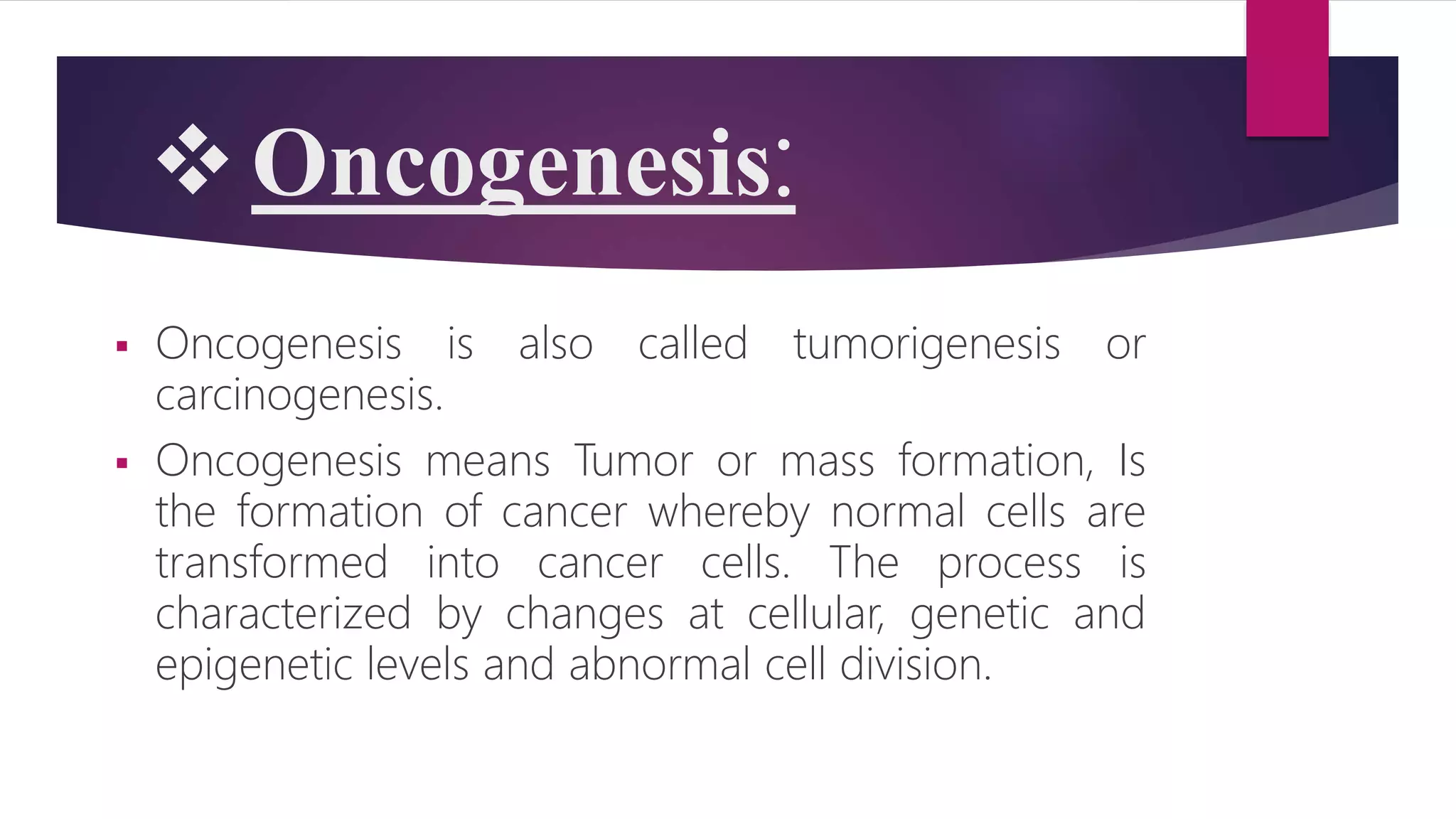 ❖ Oncogenesis:

▪ Oncogenesis is also called tumorigenesis or carcinogenesis.

▪ Oncogenesis means Tumor or mass formation, Is the formation of cancer whereby normal cells are transformed into cancer cells. The process is characterized by changes at cellular, genetic and epigenetic levels and abnormal cell division.